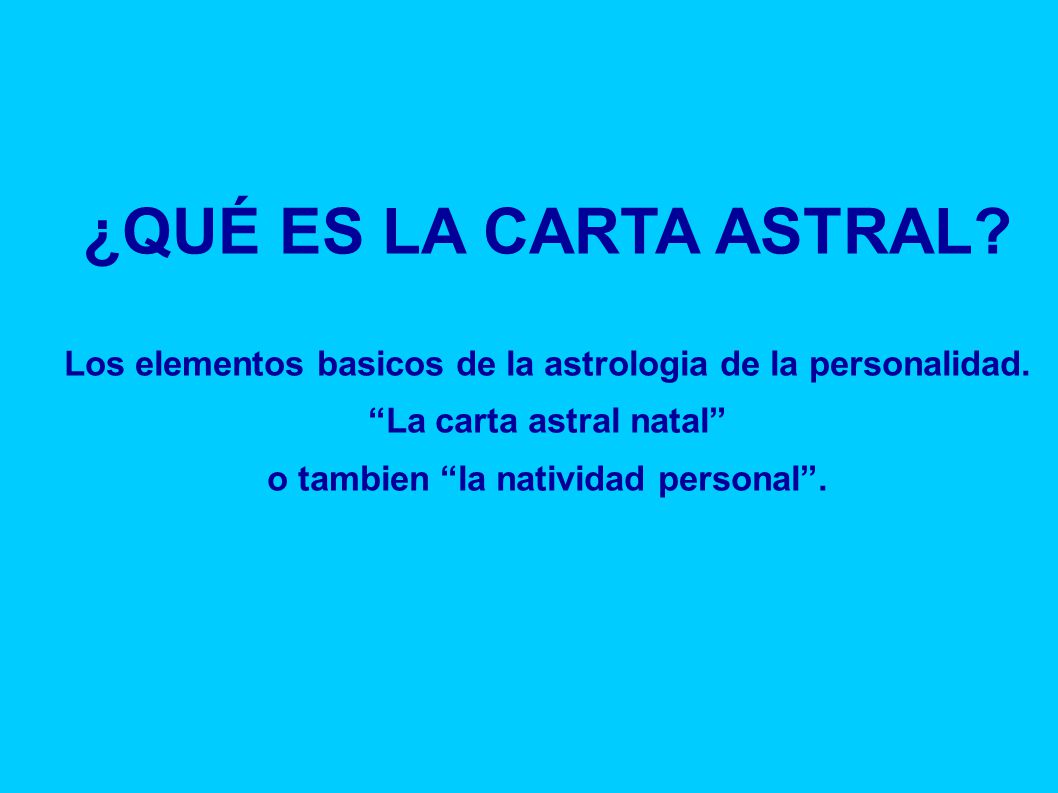 ¿QUÉ ES LA CARTA ASTRAL?

Los elementos basicos de la astrologia de la personalidad.
“La carta astral natal”
o tambien “la natividad personal”.